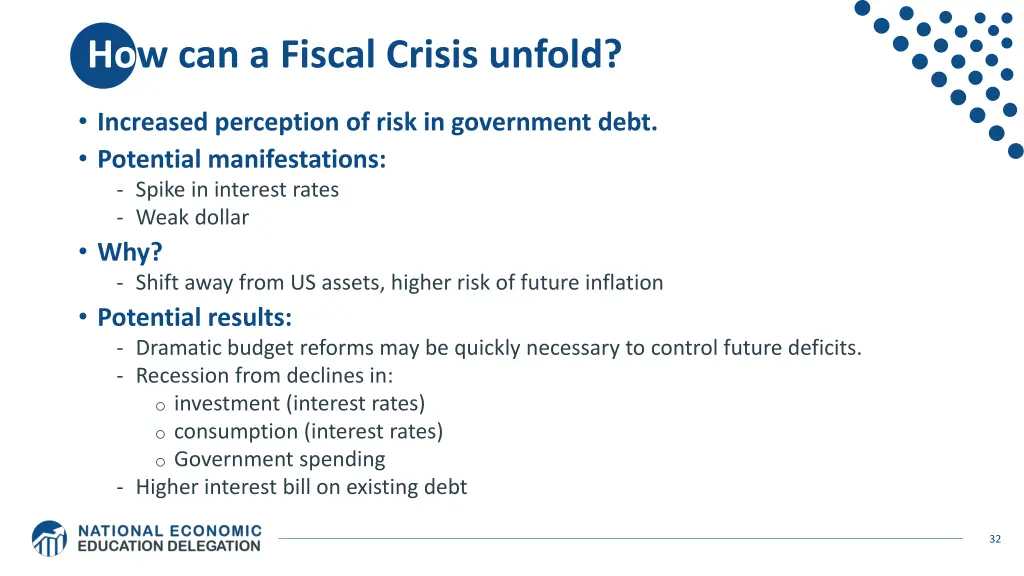 How can a Fiscal Crisis unfold?

• Increased perception of risk in government debt.
• Potential manifestations:
- Spike in interest rates
- Weak dollar
• Why?
- Shift away from US assets, higher risk of future inflation
• Potential results:
- Dramatic budget reforms may be quickly necessary to control future deficits.
- Recession from declines in:
o investment (interest rates)
o consumption (interest rates)
o Government spending
- Higher interest bill on existing debt

NATIONAL ECONOMIC EDUCATION DELEGATION

32